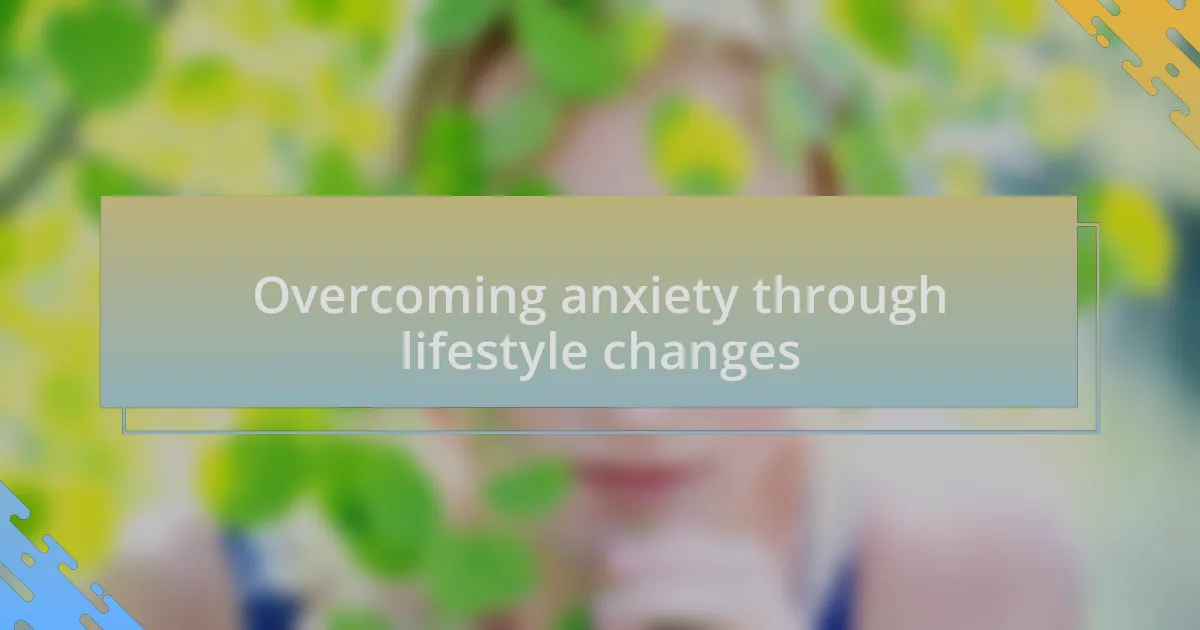 Overcoming anxiety through lifestyle changes